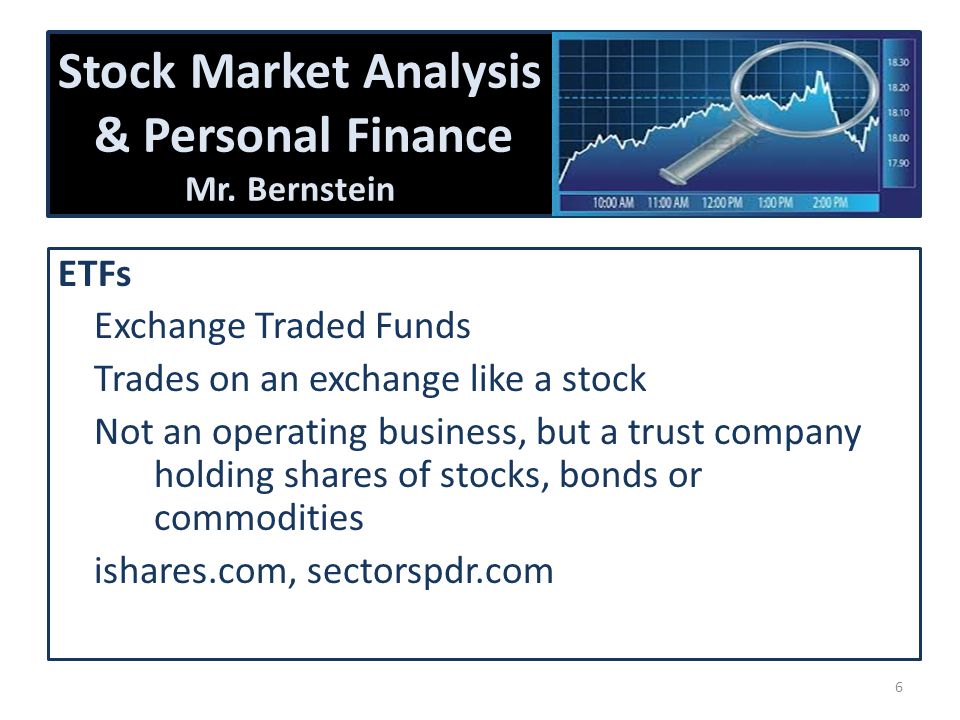 Stock Market Analysis & Personal Finance
Mr. Bernstein

18.30
18.20
18.10
18.00
17.90

10:00 AM 11:00 AM 12:00 PM 1:00 PM 2:00 PM

ETFs

Exchange Traded Funds

Trades on an exchange like a stock

Not an operating business, but a trust company holding shares of stocks, bonds or commodities

ishares.com, sectorspdr.com

6